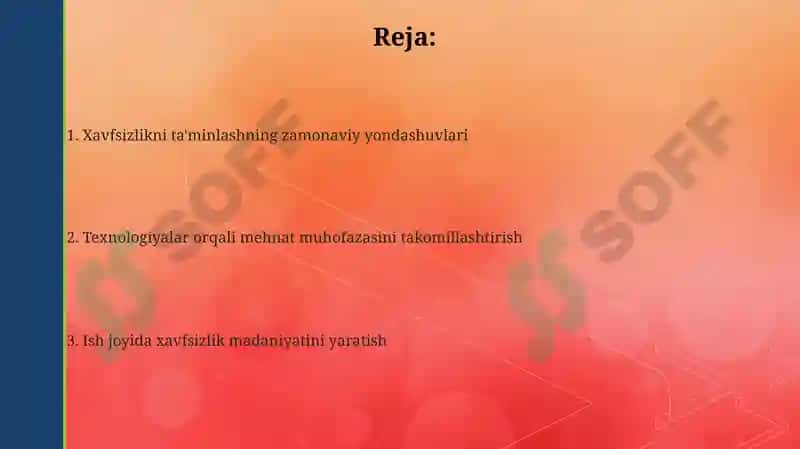 Reja:

1. Xavfsizlikni ta'minlashning zamonaviy yondashuvlari

2. Texnologiyalar orqali mehnat muhofazasini takomillashtirish

3. Ish joyida xavfsizlik madaniyatini yaratish

SOFF

SOFF